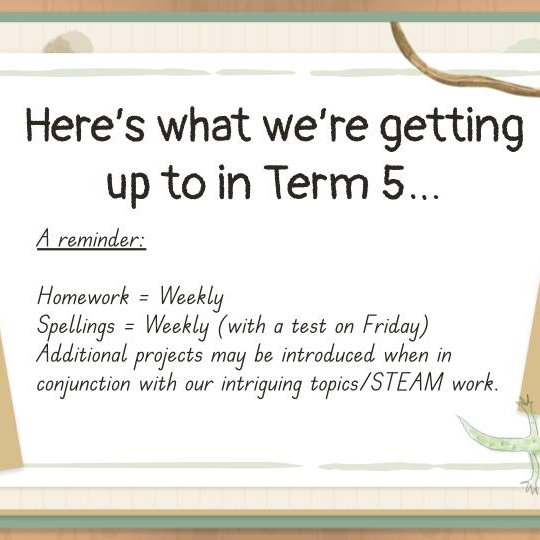 Here's what we're getting up to in Term 5...

A reminder:

Homework = Weekly
Spellings = Weekly (with a test on Friday)
Additional projects may be introduced when in conjunction with our intriguing topics/STEAM work.